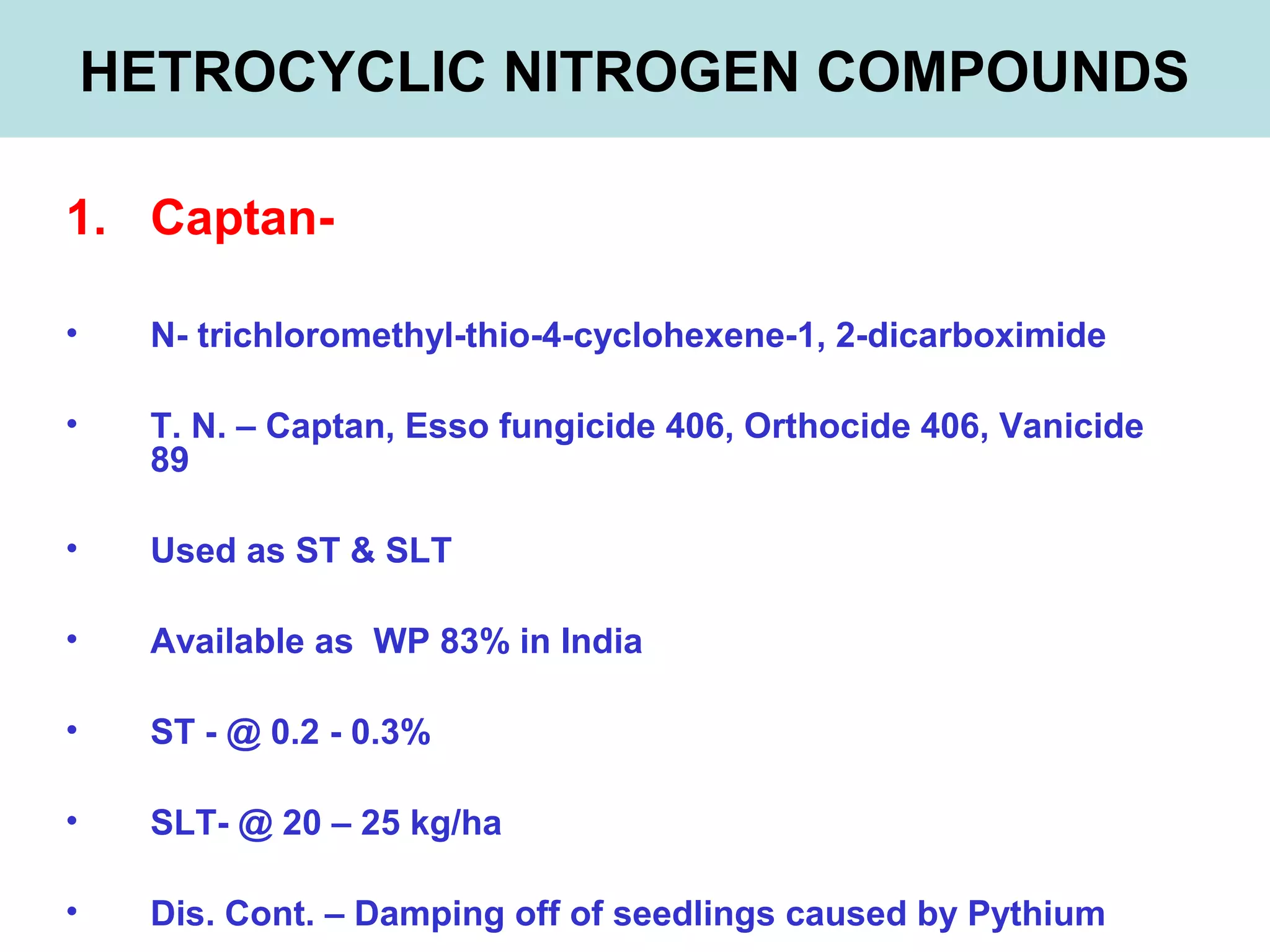 HETROCYCLIC NITROGEN COMPOUNDS

1. Captan-

• N- trichloromethyl-thio-4-cyclohexene-1, 2-dicarboximide

• T. N. – Captan, Esso fungicide 406, Orthocide 406, Vanicide 89

• Used as ST & SLT

• Available as WP 83% in India

• ST - @ 0.2 - 0.3%

• SLT- @ 20 – 25 kg/ha

• Dis. Cont. – Damping off of seedlings caused by Pythium